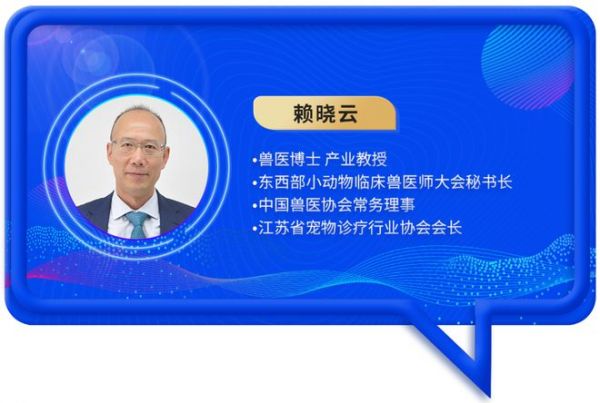 赖晓云

•兽医博士 产业教授
•东西部小动物临床兽医师大会秘书长
•中国兽医协会常务理事
•江苏省宠物诊疗行业协会会长